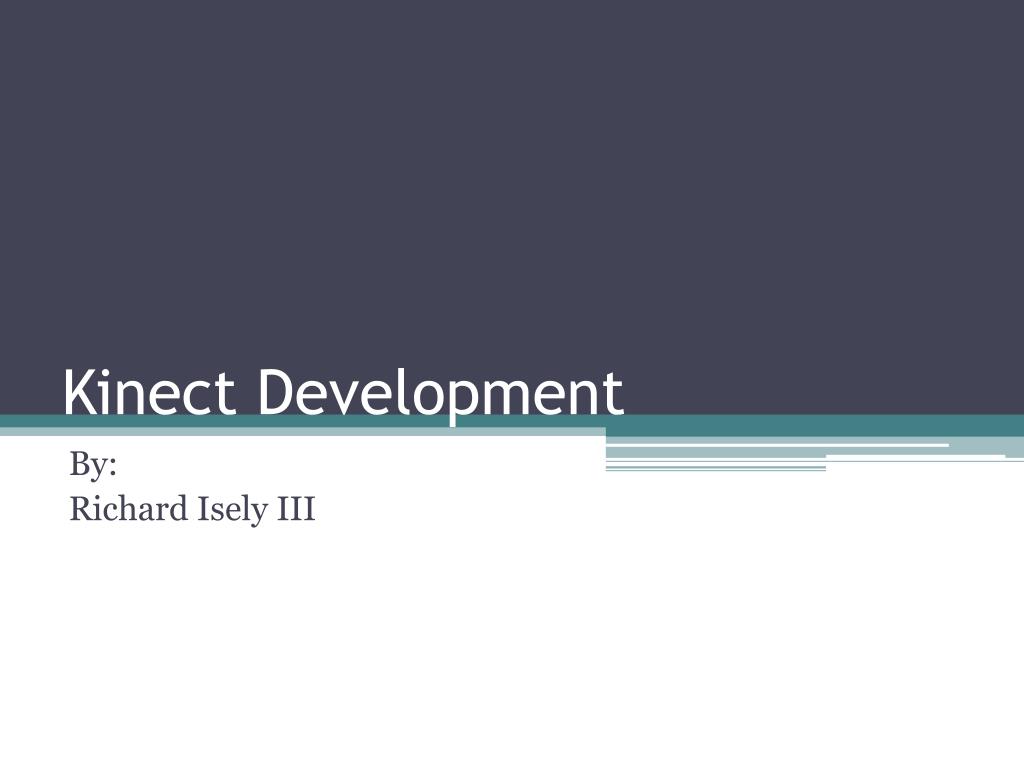 Kinect Development

By:
Richard Isely III